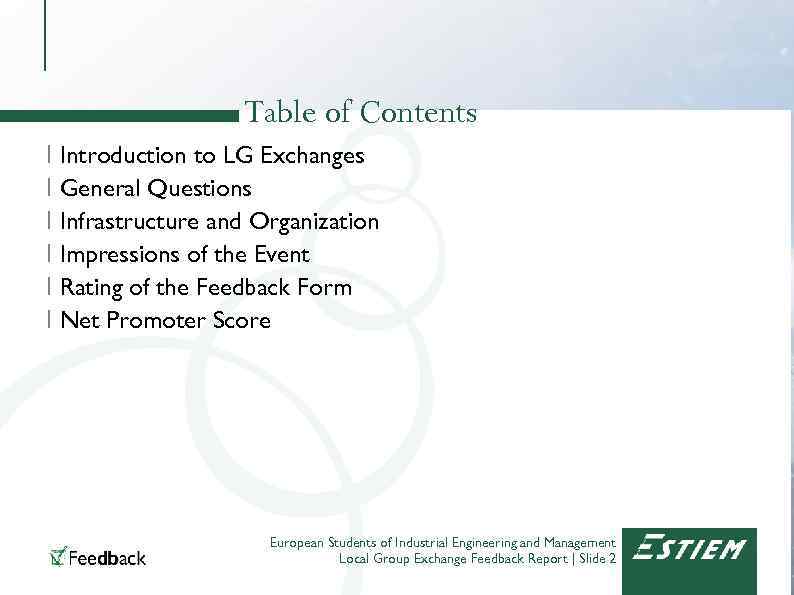 Table of Contents

| Introduction to LG Exchanges
| General Questions
| Infrastructure and Organization
| Impressions of the Event
| Rating of the Feedback Form
| Net Promoter Score

Feedback

European Students of Industrial Engineering and Management
Local Group Exchange Feedback Report | Slide 2

ESTIEM